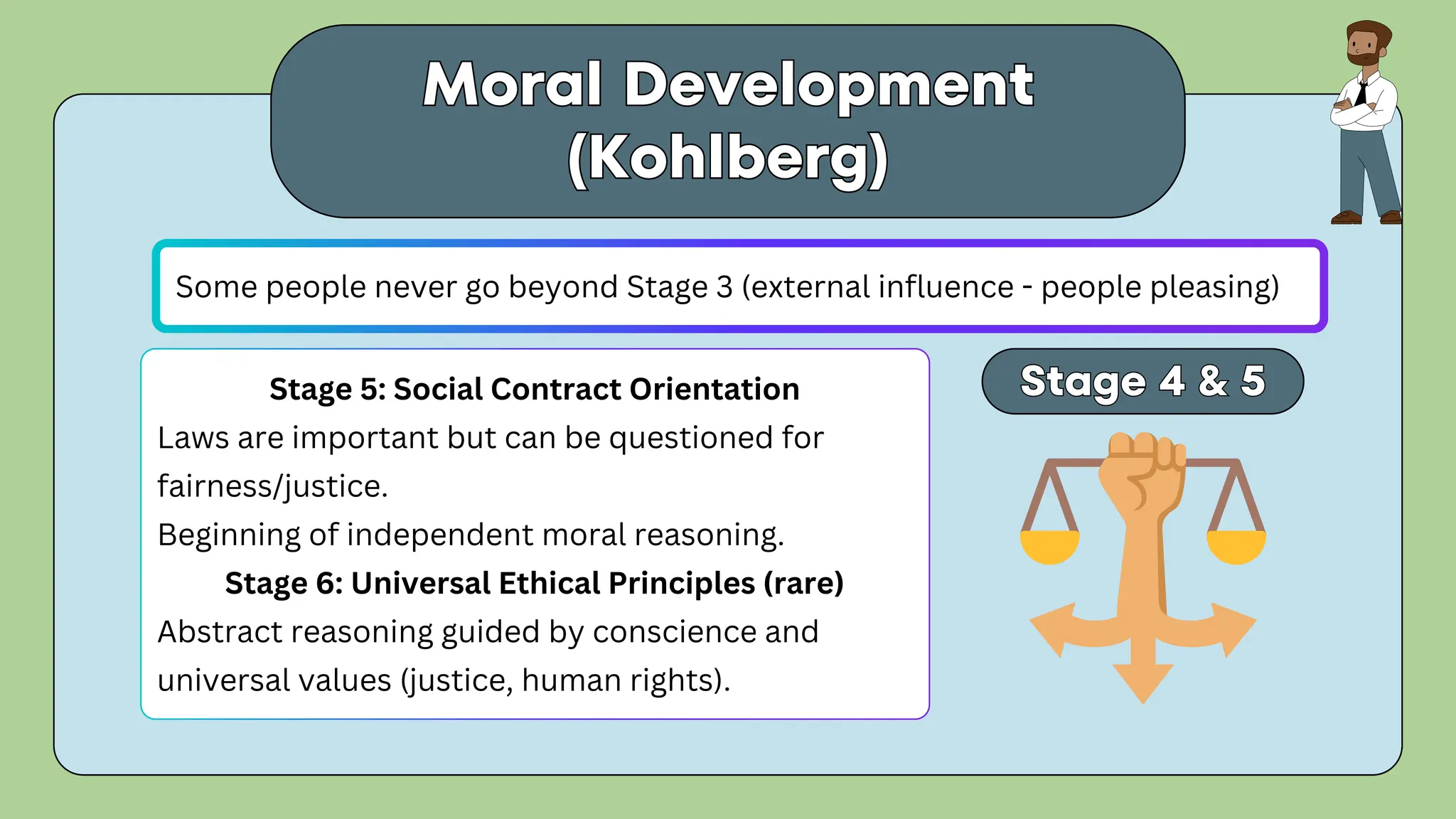 Moral Development (Kohlberg)

Some people never go beyond Stage 3 (external influence - people pleasing)

Stage 5: Social Contract Orientation
Laws are important but can be questioned for fairness/justice.
Beginning of independent moral reasoning.

Stage 6: Universal Ethical Principles (rare)
Abstract reasoning guided by conscience and universal values (justice, human rights).

Stage 4 & 5